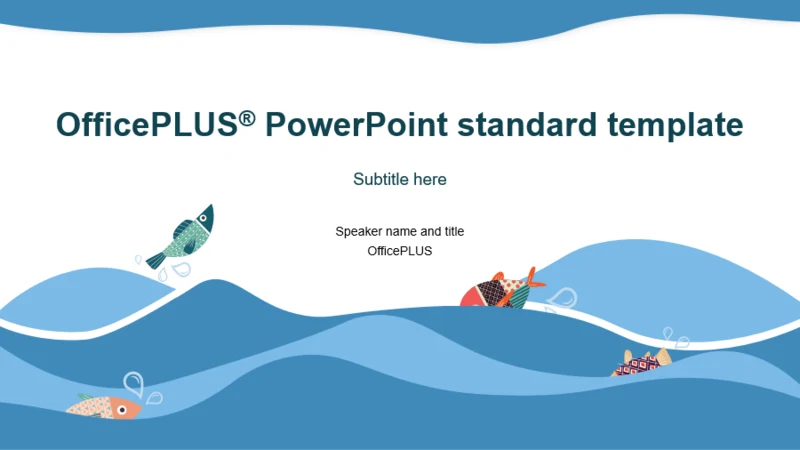 OfficePLUS® PowerPoint standard template

Subtitle here

Speaker name and title
OfficePLUS